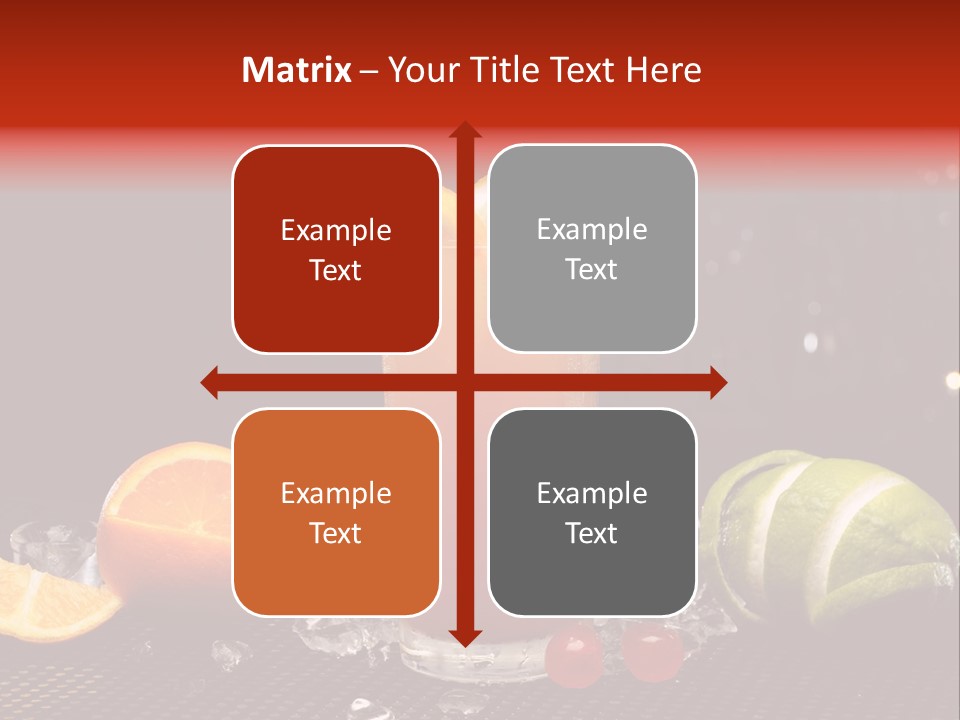 Matrix – Your Title Text Here

Example Text

Example Text

Example Text

Example Text